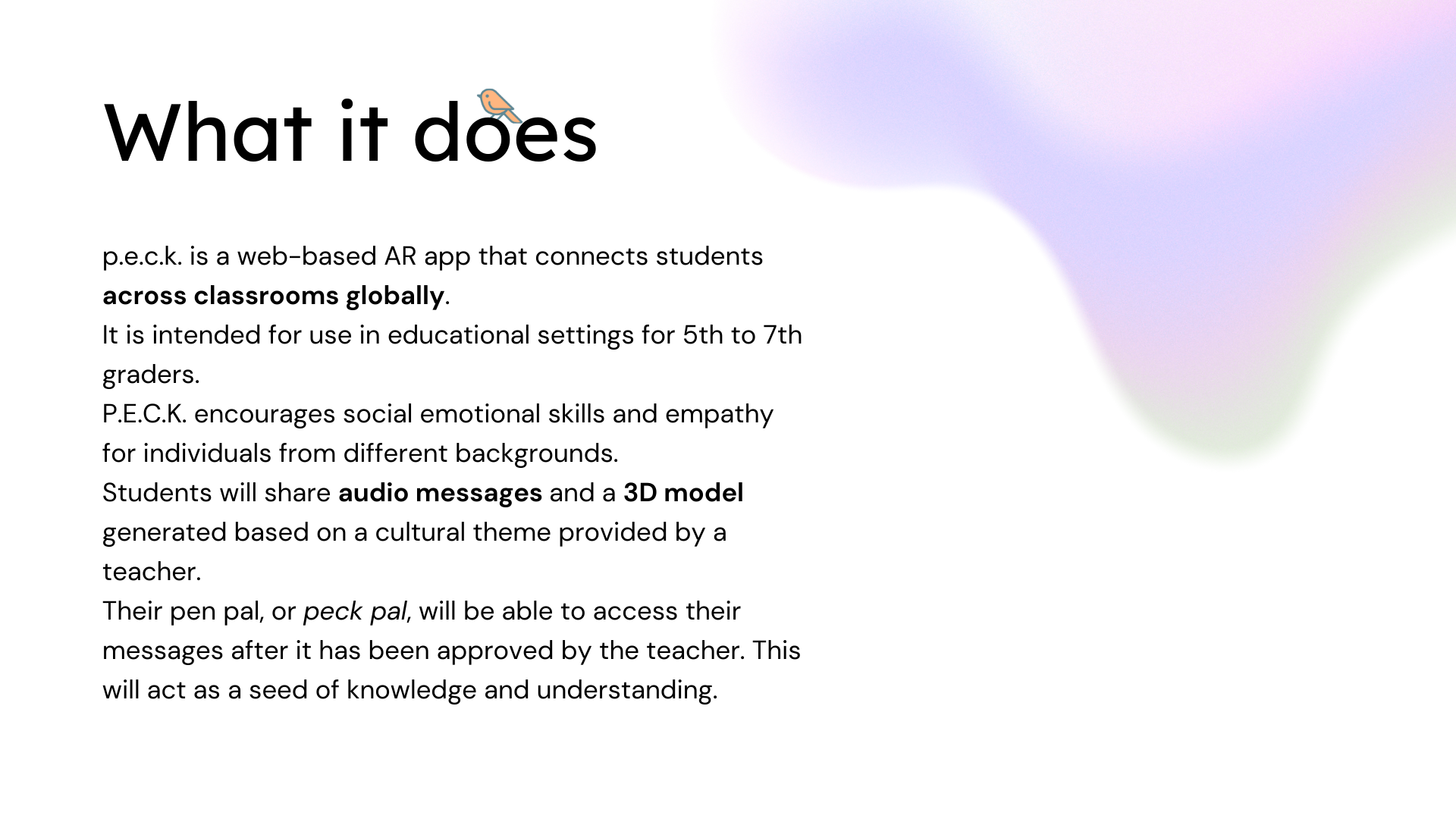 What it does

p.e.c.k. is a web-based AR app that connects students across classrooms globally.
It is intended for use in educational settings for 5th to 7th graders.
P.E.C.K. encourages social emotional skills and empathy for individuals from different backgrounds.
Students will share audio messages and a 3D model generated based on a cultural theme provided by a teacher.
Their pen pal, or peck pal, will be able to access their messages after it has been approved by the teacher. This will act as a seed of knowledge and understanding.